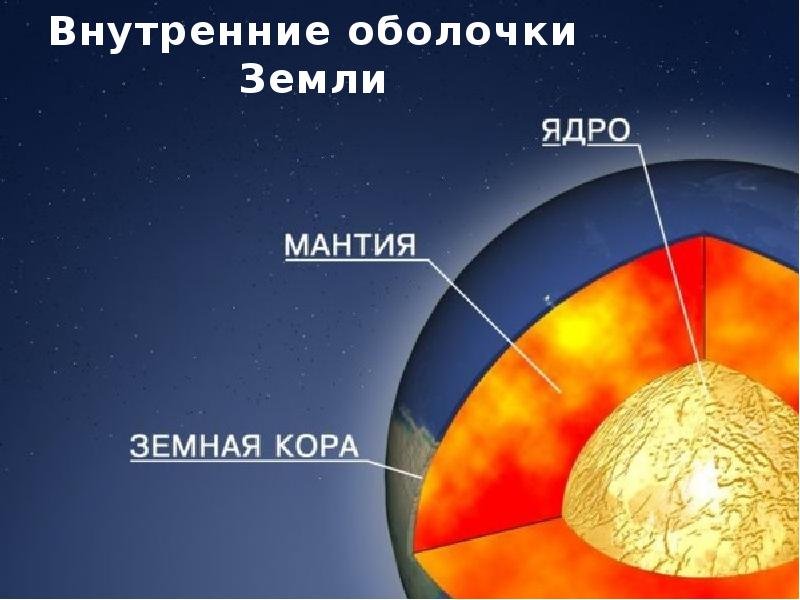 Внутренние оболочки Земли

ЯДРО

МАНТИЯ

ЗЕМНАЯ КОРА